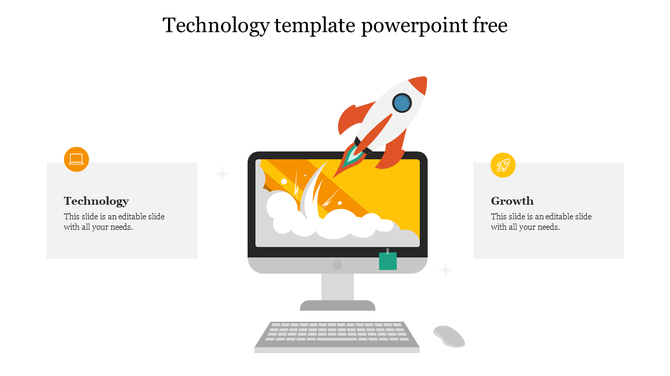 Technology template powerpoint free

Technology
This slide is an editable slide with all your needs.

Growth
This slide is an editable slide with all your needs.